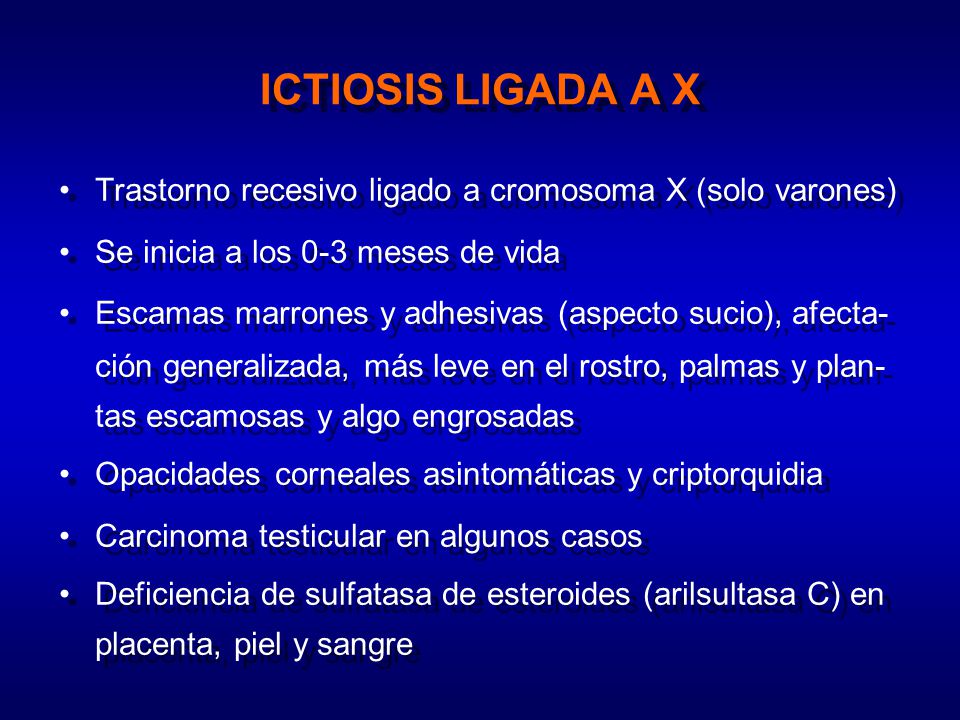 ICTIOSIS LIGADA A X

• Trastorno recesivo ligado a cromosoma X (solo varones)

• Se inicia a los 0-3 meses de vida

• Escamas marrones y adhesivas (aspecto sucio), afectación generalizada, más leve en el rostro, palmas y plantas escamosas y algo engrosadas

• Opacidades corneales asintomáticas y criptorquidia

• Carcinoma testicular en algunos casos

• Deficiencia de sulfatasa de esteroides (arilsultasa C) en placenta, piel y sangre